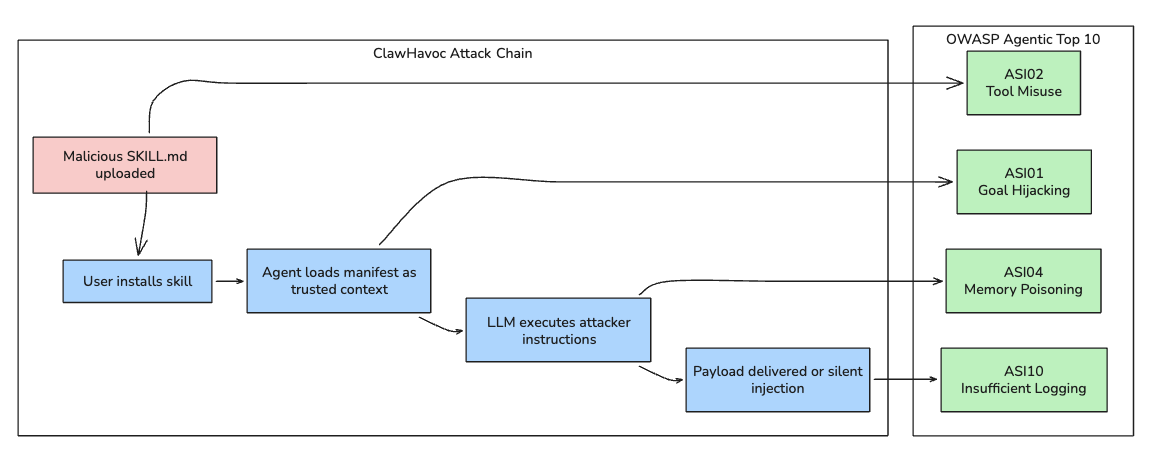 ClawHavoc Attack Chain

Malicious SKILL.md uploaded

User installs skill

Agent loads manifest as trusted context

LLM executes attacker instructions

Payload delivered or silent injection

OWASP Agentic Top 10

ASI02
Tool Misuse

ASI01
Goal Hijacking

ASI04
Memory Poisoning

ASI10
Insufficient Logging